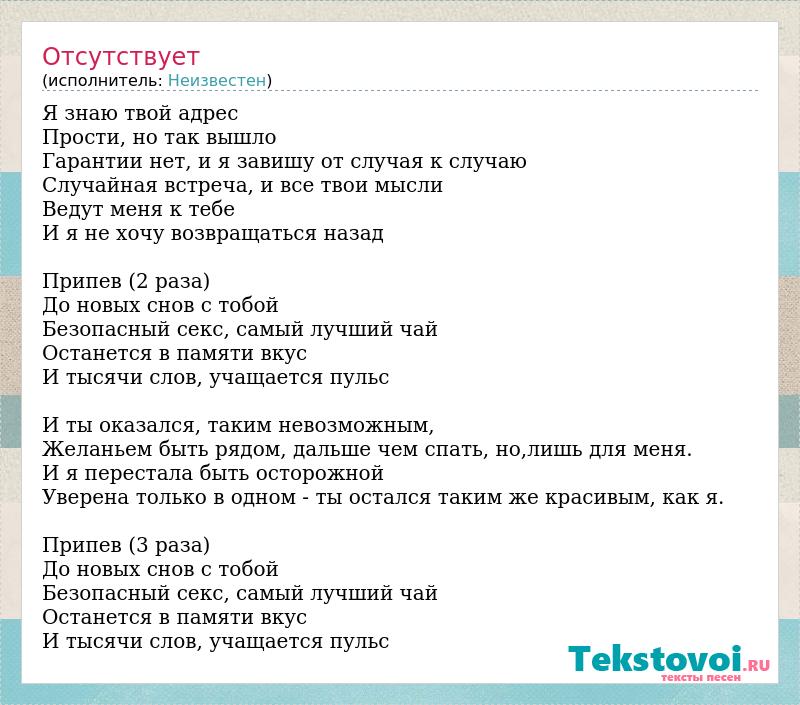 Отсутствует
(исполнитель: Неизвестен)

Я знаю твой адрес
Прости, но так вышло
Гарантии нет, и я завишу от случая к случаю
Случайная встреча, и все твои мысли
Ведут меня к тебе
И я не хочу возвращаться назад

Припев (2 раза)
До новых снов с тобой
Безопасный секс, самый лучший чай
Останется в памяти вкус
И тысячи слов, учащается пульс

И ты оказался, таким невозможным,
Желаньем быть рядом, дальше чем спать, но,лишь для меня.
И я перестала быть осторожной
Уверена только в одном - ты остался таким же красивым, как я.

Припев (3 раза)
До новых снов с тобой
Безопасный секс, самый лучший чай
Останется в памяти вкус
И тысячи слов, учащается пульс

Tekstovoi.RU
тексты песен